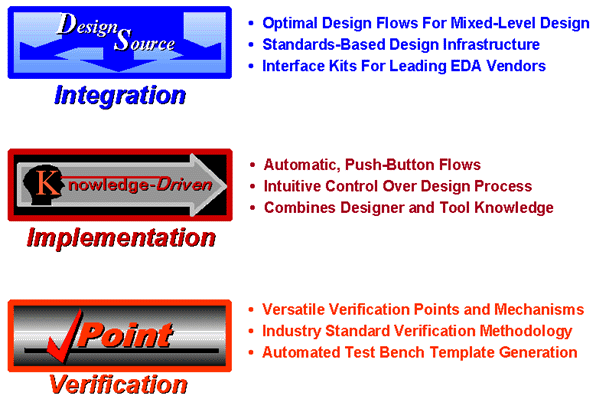 Design Source

Integration

• Optimal Design Flows For Mixed-Level Design
• Standards-Based Design Infrastructure
• Interface Kits For Leading EDA Vendors

Knowledge-Driven

Implementation

• Automatic, Push-Button Flows
• Intuitive Control Over Design Process
• Combines Designer and Tool Knowledge

Point

Verification

• Versatile Verification Points and Mechanisms
• Industry Standard Verification Methodology
• Automated Test Bench Template Generation